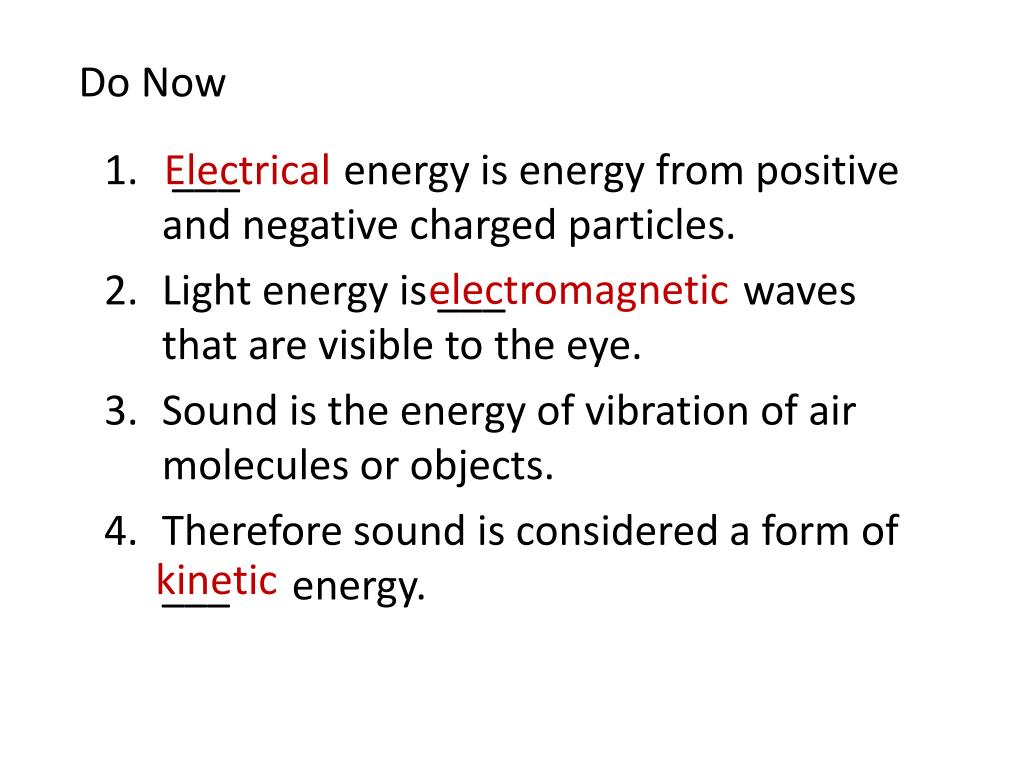 Do Now

1. Electrical energy is energy from positive and negative charged particles.
2. Light energy is electromagnetic waves that are visible to the eye.
3. Sound is the energy of vibration of air molecules or objects.
4. Therefore sound is considered a form of kinetic energy.